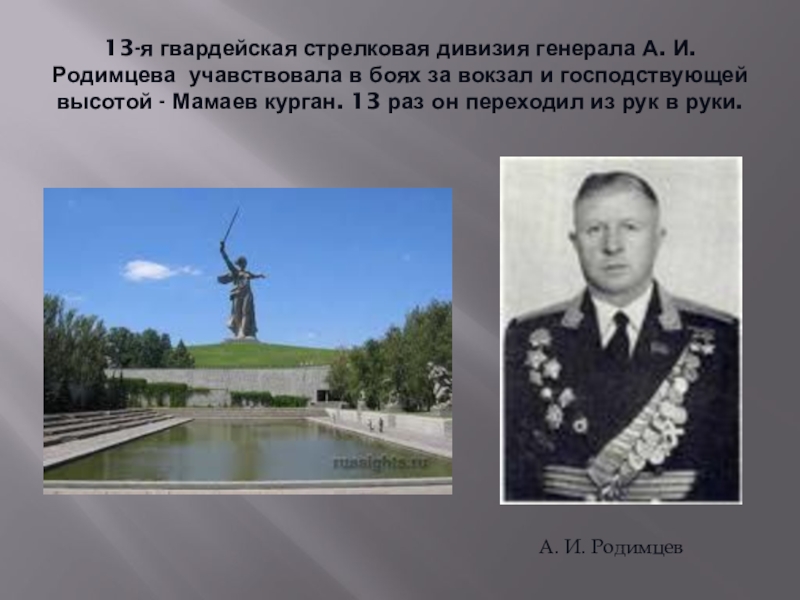 13-я гвардейская стрелковая дивизия генерала А. И. Родимцева учавствовала в боях за вокзал и господствующей высотой - Мамаев курган. 13 раз он переходил из рук в руки.

russights.ru

А. И. Родимцев